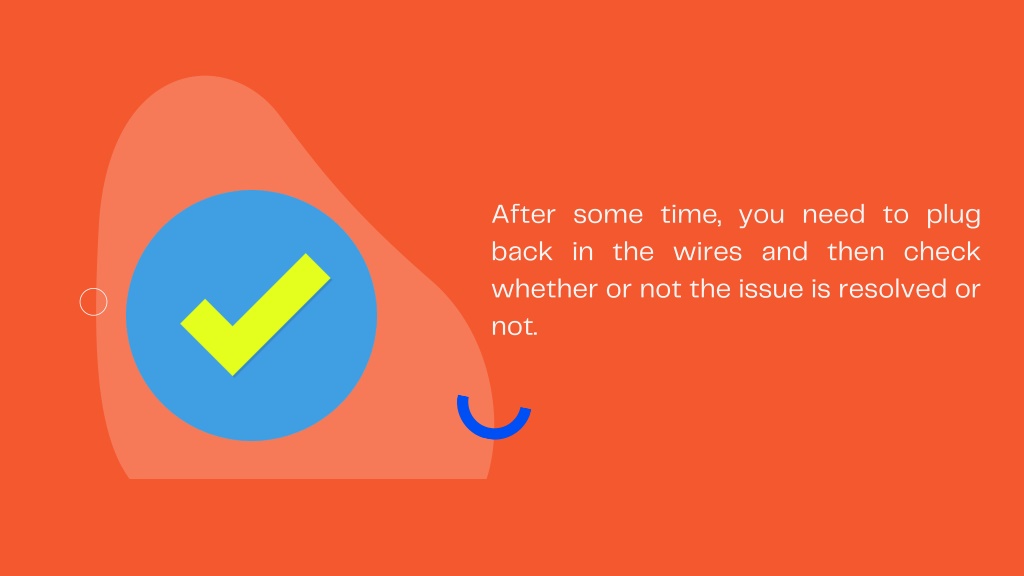 After some time, you need to plug back in the wires and then check whether or not the issue is resolved or not.